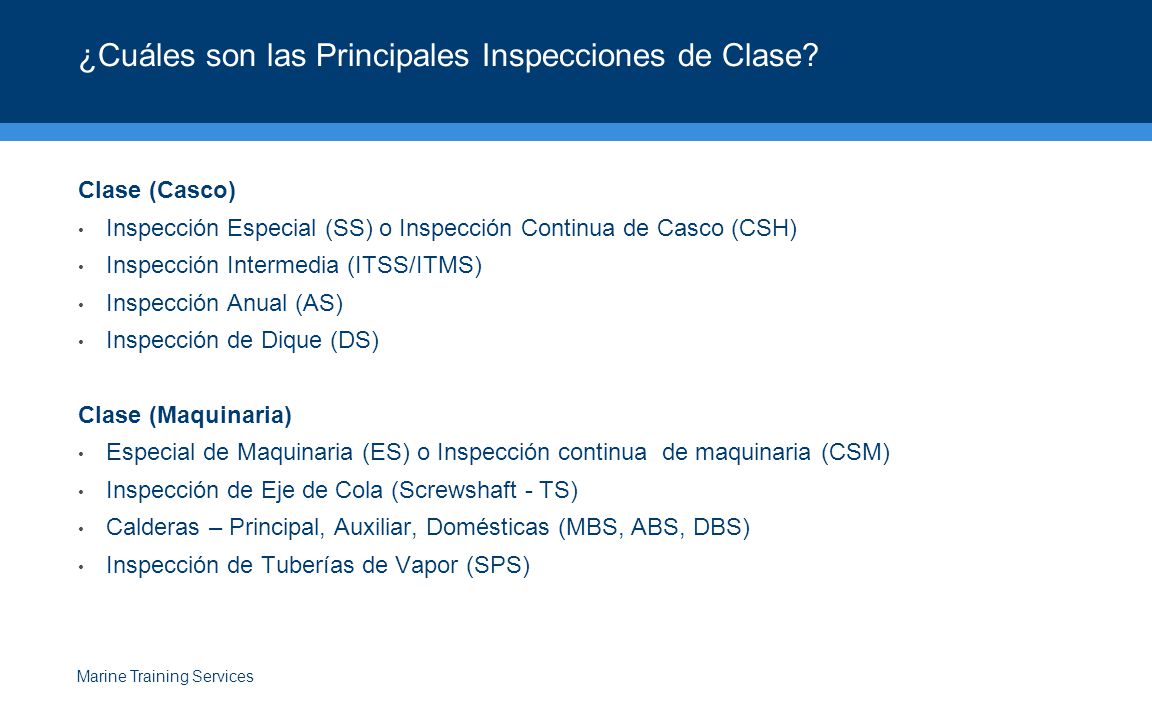 ¿Cuáles son las Principales Inspecciones de Clase?

Clase (Casco)
• Inspección Especial (SS) o Inspección Continua de Casco (CSH)
• Inspección Intermedia (ITSS/ITMS)
• Inspección Anual (AS)
• Inspección de Dique (DS)

Clase (Maquinaria)
• Especial de Maquinaria (ES) o Inspección continua de maquinaria (CSM)
• Inspección de Eje de Cola (Screwshaft - TS)
• Calderas – Principal, Auxiliar, Domésticas (MBS, ABS, DBS)
• Inspección de Tuberías de Vapor (SPS)

Marine Training Services